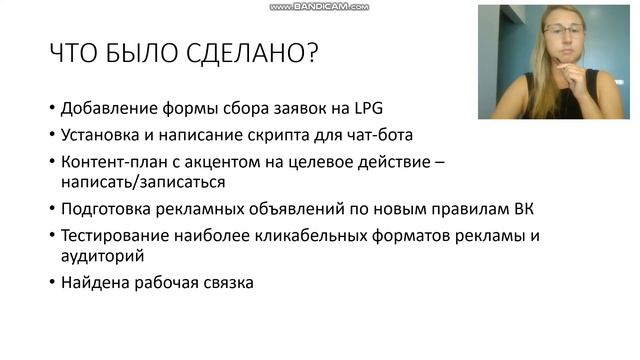 www.BANDICAM.com

ЧТО БЫЛО СДЕЛАНО?

• Добавление формы сбора заявок на LPG
• Установка и написание скрипта для чат-бота
• Контент-план с акцентом на целевое действие – написать/записаться
• Подготовка рекламных объявлений по новым правилам ВК
• Тестирование наиболее кликабельных форматов рекламы и аудиторий
• Найдена рабочая связка